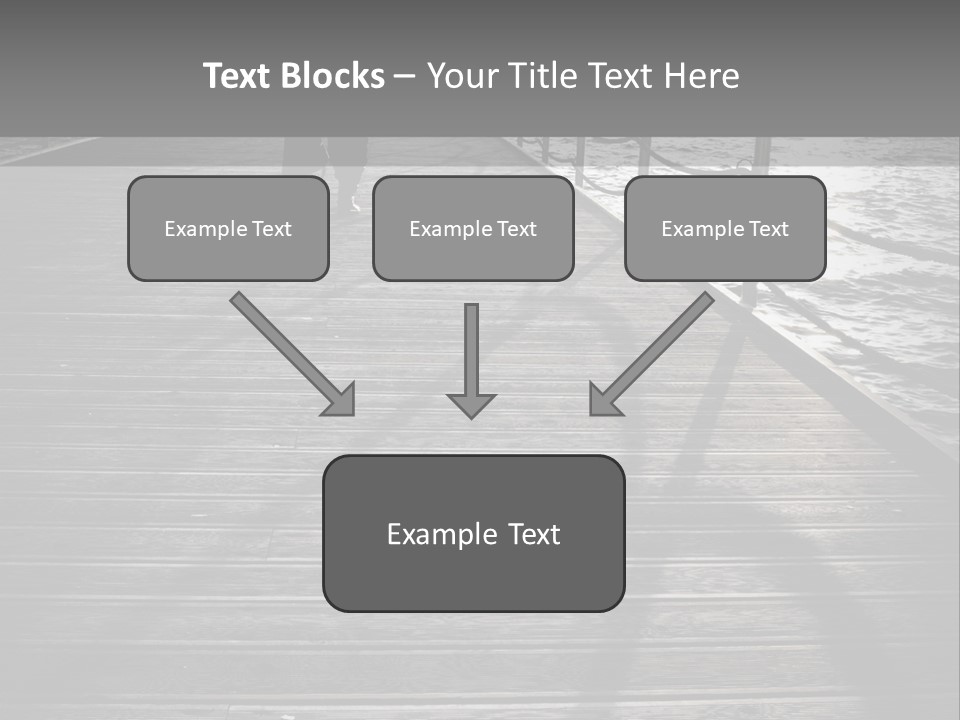 Text Blocks – Your Title Text Here

Example Text

Example Text

Example Text

Example Text